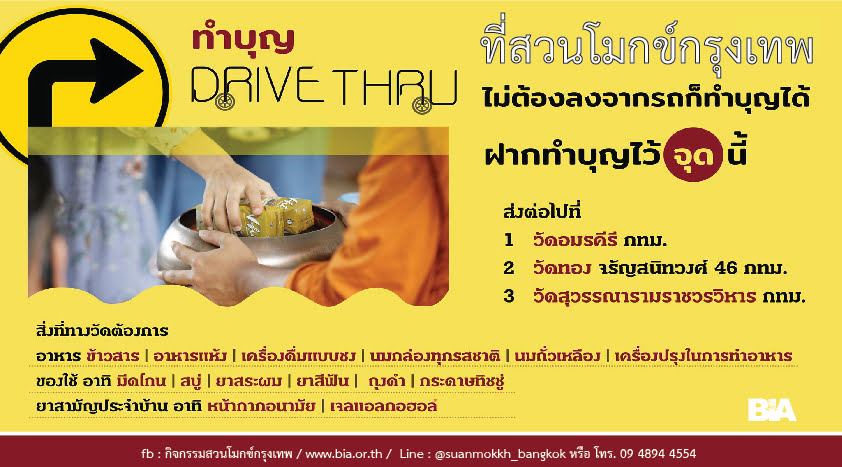 ทำบุญ
DRIVE THRU

ที่สวนโมกข์กรุงเทพ
ไม่ต้องลงจากรถก็ทำบุญได้
ฝากทำบุญไว้ จุด นี้

ส่งต่อไปที่
1 วัดอมรคีรี กทม.
2 วัดทอง จรัญสนิทวงศ์ 46 กทม.
3 วัดสุวรรณารามราชวรวิหาร กทม.

สิ่งที่ทางวัดต้องการ
อาหาร ข้าวสาร | อาหารแห้ง | เครื่องดื่มแบบชง | นมกล่องทุกรสชาติ | นมถั่วเหลือง | เครื่องปรุงในการทำอาหาร
ของใช้ อาทิ มีดโกน | สบู่ | ยาสระผม | ยาสีฟัน | ถุงดำ | กระดาษทิชชู่
ยาสามัญประจำบ้าน อาทิ หน้ากากอนามัย | เจลแอลกอฮอล์

BIA

fb : กิจกรรมสวนโมกข์กรุงเทพ / www.bia.or.th / Line : @suanmokkh_bangkok หรือ โทร. 09 4894 4554